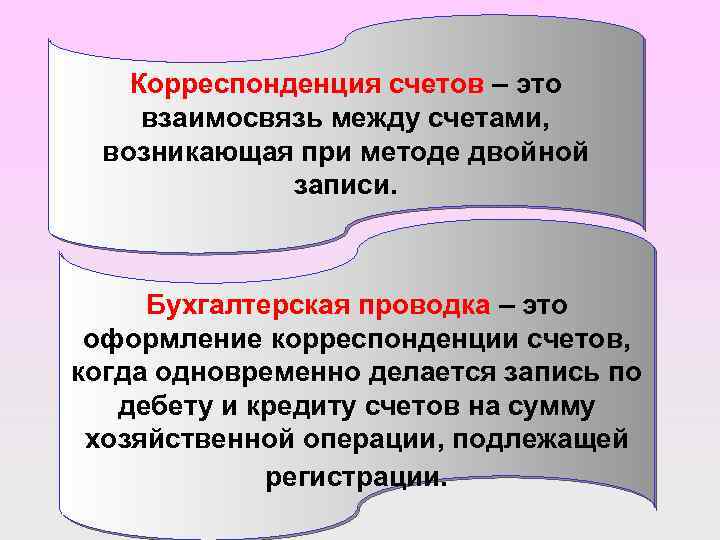 Корреспонденция счетов – это взаимосвязь между счетами, возникающая при методе двойной записи.

Бухгалтерская проводка – это оформление корреспонденции счетов, когда одновременно делается запись по дебету и кредиту счетов на сумму хозяйственной операции, подлежащей регистрации.